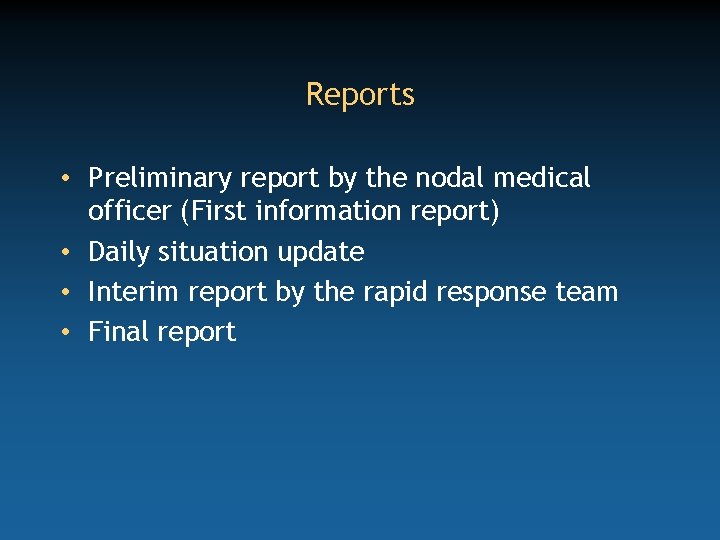 Reports

• Preliminary report by the nodal medical officer (First information report)
• Daily situation update
• Interim report by the rapid response team
• Final report